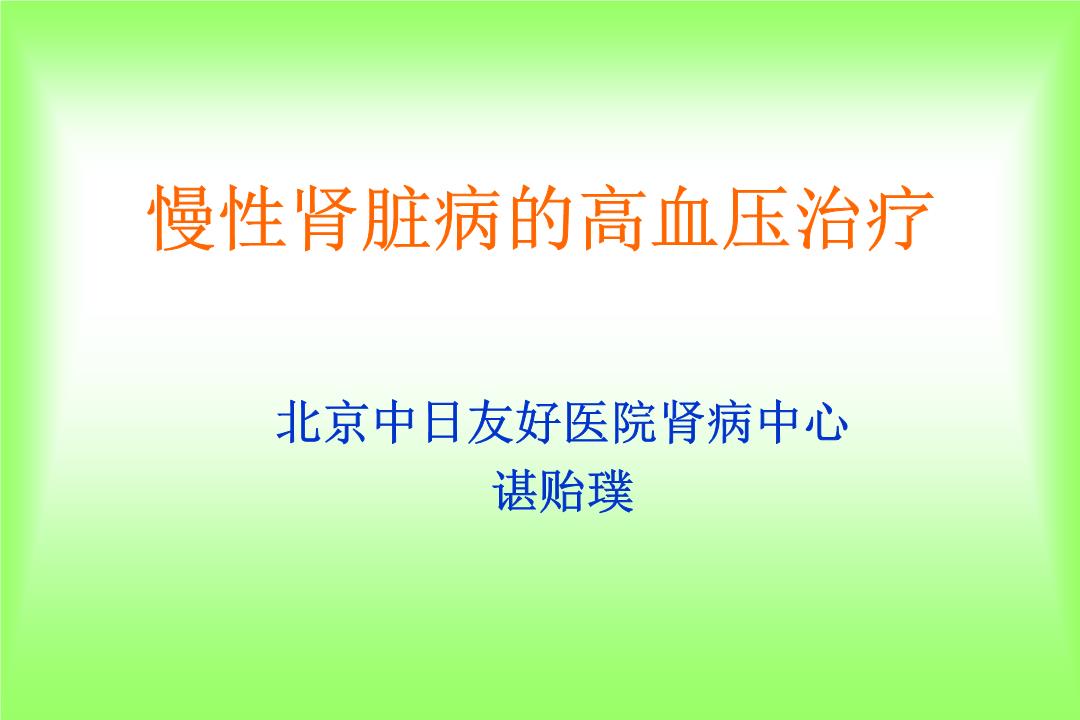 慢性肾脏病的高血压治疗

北京中日友好医院肾病中心
谌贻璞